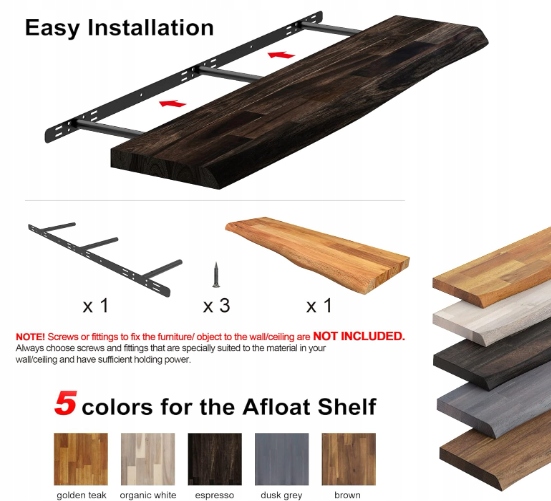 Easy Installation

x 1

x 3

x 1

NOTE! Screws or fittings to fix the furniture/ object to the wall/ceiling are NOT INCLUDED. Always choose screws and fittings that are specially suited to the material in your wall/ceiling and have sufficient holding power.

5 colors for the Afloat Shelf

golden teak

organic white

espresso

dusk grey

brown